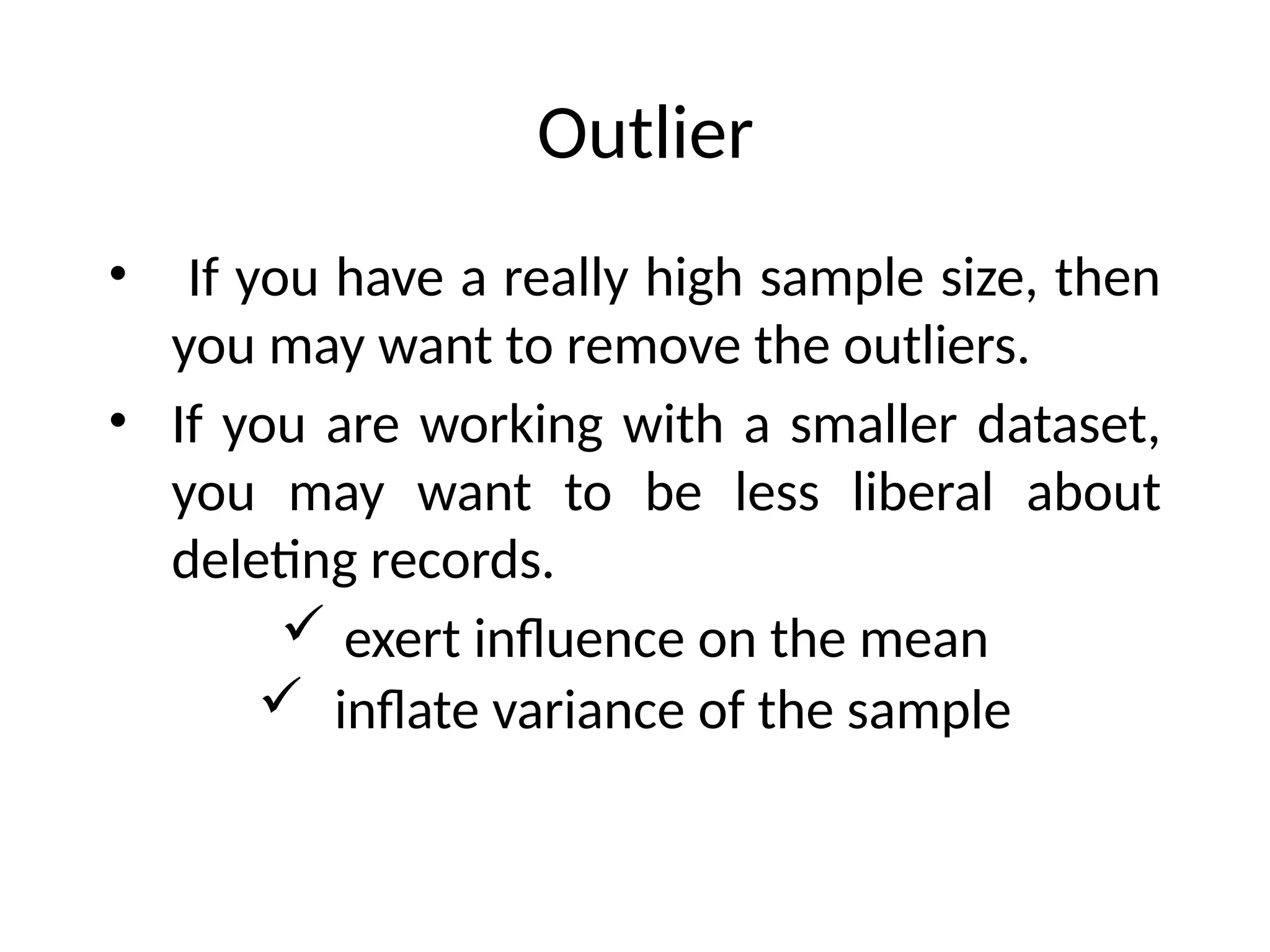 Outlier

• If you have a really high sample size, then you may want to remove the outliers.

• If you are working with a smaller dataset, you may want to be less liberal about deleting records.

✓ exert influence on the mean

✓ inflate variance of the sample